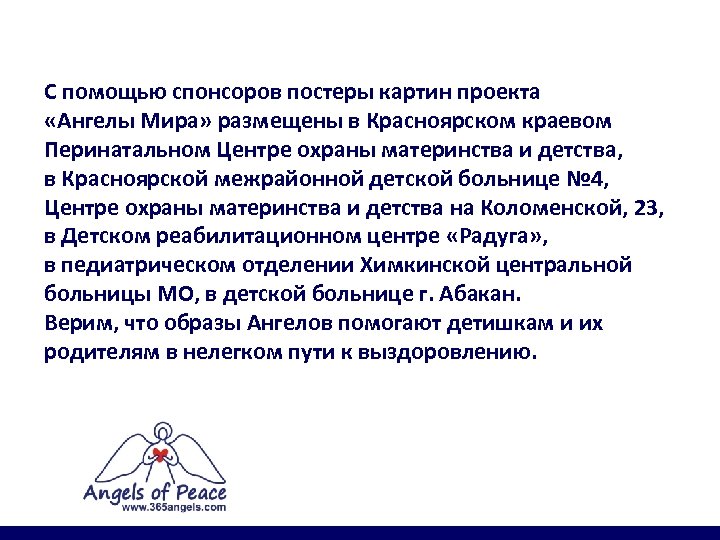 С помощью спонсоров постеры картин проекта «Ангелы Мира» размещены в Красноярском краевом Перинатальном Центре охраны материнства и детства, в Красноярской межрайонной детской больнице №4, Центре охраны материнства и детства на Коломенской, 23, в Детском реабилитационном центре «Радуга», в педиатрическом отделении Химкинской центральной больницы МО, в детской больнице г. Абакан.
Верим, что образы Ангелов помогают детишкам и их родителям в нелегком пути к выздоровлению.

Angels of Peace
www.365angels.com